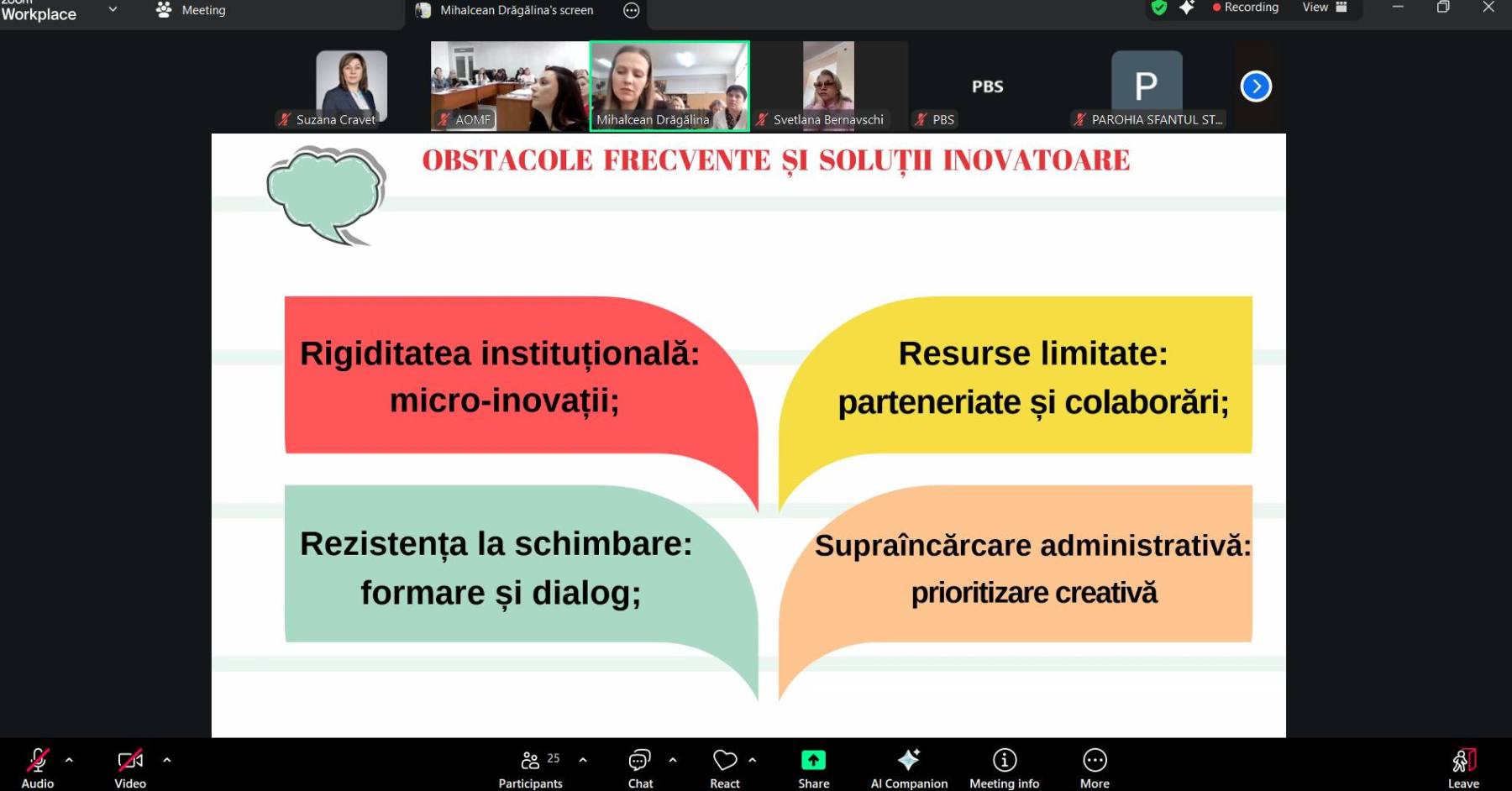 zoom Workplace

Meeting

Mihalcean Drăgălina's screen

Recording

View

Suzana Cravet

AOMF

Mihalcean Drăgălina

Svetlana Bernavschi

PBS

PBS

P

PAROHIA SFANTUL ST...

OBSTACOLE FRECVENTE ȘI SOLUȚII INOVATOARE

Rigiditatea instituțională: micro-inovații;

Resurse limitate: parteneriate și colaborări;

Rezistența la schimbare: formare și dialog;

Supraîncărcare administrativă: prioritizare creativă

Audio

Video

25 Participants

Chat

React

Share

AI Companion

Meeting info

More

Leave